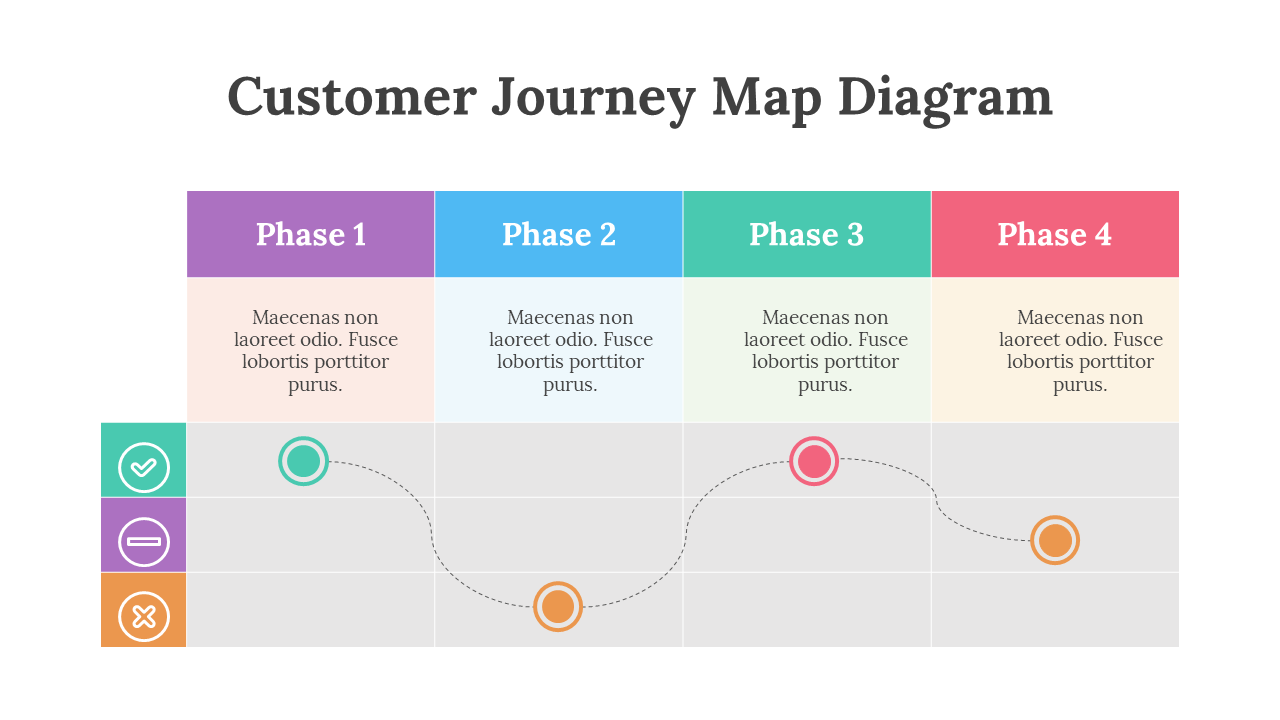 Customer Journey Map Diagram

| Phase 1 | Phase 2 | Phase 3 | Phase 4 |
|---|---|---|---|
| Maecenas non laoreet odio. Fusce lobortis porttitor purus. | Maecenas non laoreet odio. Fusce lobortis porttitor purus. | Maecenas non laoreet odio. Fusce lobortis porttitor purus. | Maecenas non laoreet odio. Fusce lobortis porttitor purus. |